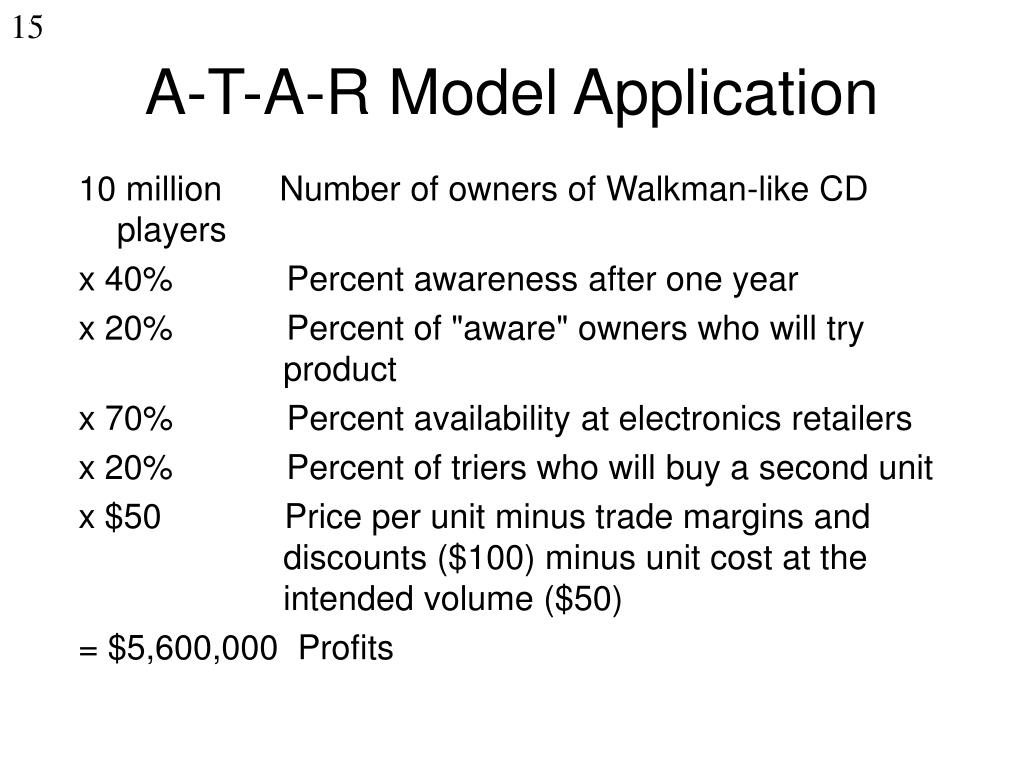 15

A-T-A-R Model Application

10 million Number of owners of Walkman-like CD players

x 40% Percent awareness after one year

x 20% Percent of "aware" owners who will try product

x 70% Percent availability at electronics retailers

x 20% Percent of triers who will buy a second unit

x \$50 Price per unit minus trade margins and discounts (\$100) minus unit cost at the intended volume (\$50)

= \$5,600,000 Profits